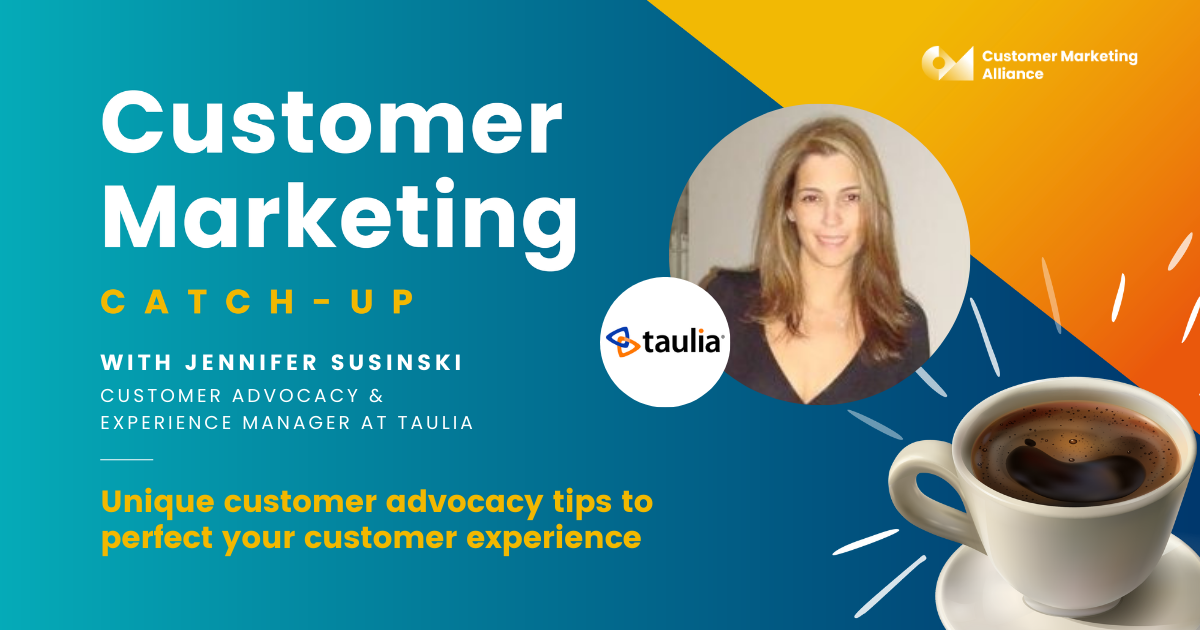 Customer Marketing Alliance

Customer Marketing

CATCH-UP

WITH JENNIFER SUSINSKI

CUSTOMER ADVOCACY & EXPERIENCE MANAGER AT TAULIA

taulia

Unique customer advocacy tips to perfect your customer experience